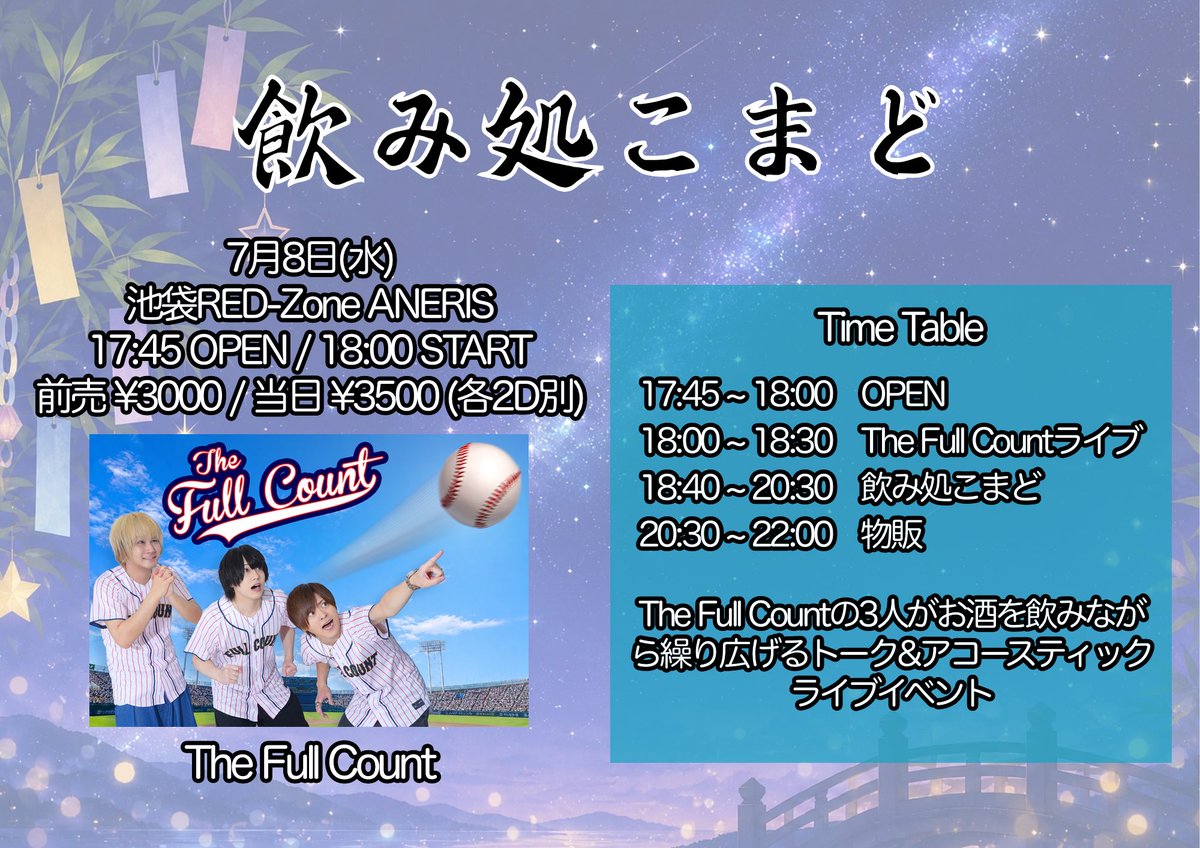 飲み処こまど

7月8日(水)
池袋RED-Zone ANERIS
17:45 OPEN / 18:00 START
前売 ¥3000 / 当日 ¥3500 (各2D別)

The Full Count

The Full Count

Time Table

17:45～18:00 OPEN
18:00～18:30 The Full Countライブ
18:40～20:30 飲み処こまど
20:30～22:00 物販

The Full Countの3人がお酒を飲みながら繰り広げるトーク&アコースティックライブイベント